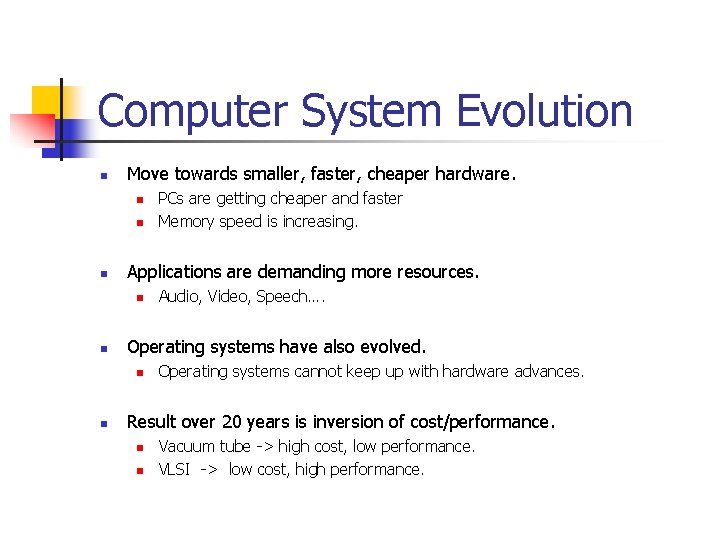 Computer System Evolution

- Move towards smaller, faster, cheaper hardware.
  - PCs are getting cheaper and faster
  - Memory speed is increasing.

- Applications are demanding more resources.
  - Audio, Video, Speech….

- Operating systems have also evolved.
  - Operating systems cannot keep up with hardware advances.

- Result over 20 years is inversion of cost/performance.
  - Vacuum tube -> high cost, low performance.
  - VLSI -> low cost, high performance.